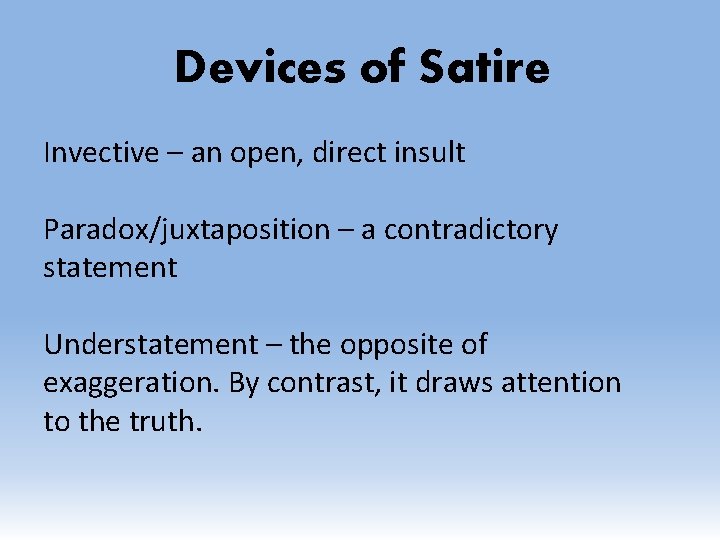 Devices of Satire

Invective – an open, direct insult

Paradox/juxtaposition – a contradictory statement

Understatement – the opposite of exaggeration. By contrast, it draws attention to the truth.